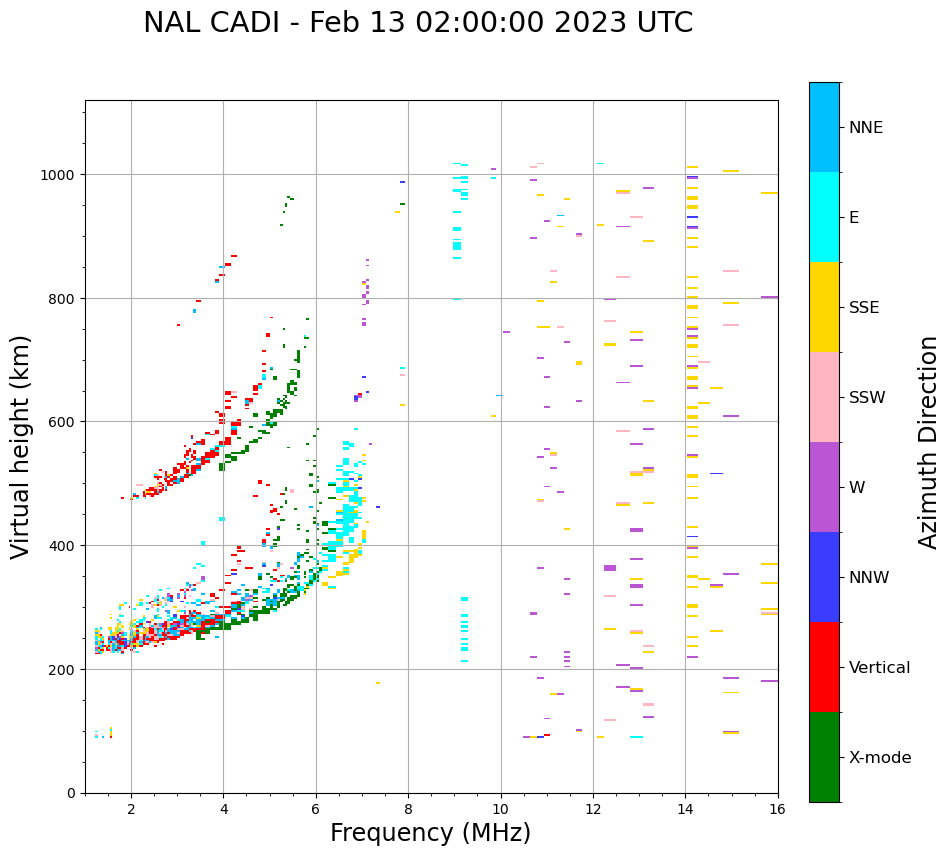 NAL CADI - Feb 13 02:00:00 2023 UTC

Virtual height (km)

1000
800
600
400
200
0

2
4
6
8
10
12
14
16

Frequency (MHz)

NNE
E
SSE
SSW
W
NNW
Vertical
X-mode

Azimuth Direction